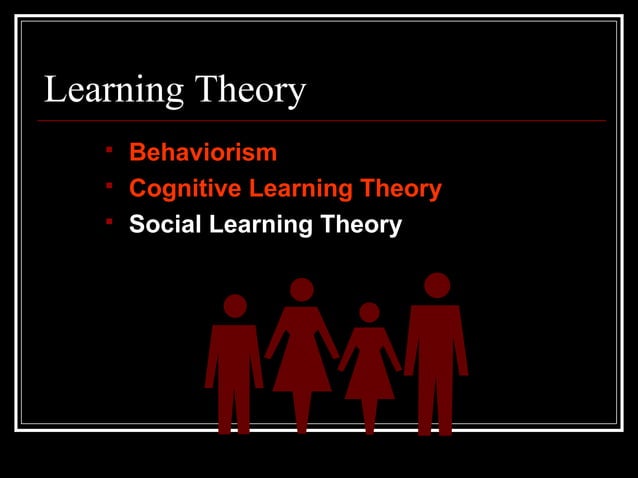 Learning Theory

- Behaviorism
- Cognitive Learning Theory
- Social Learning Theory